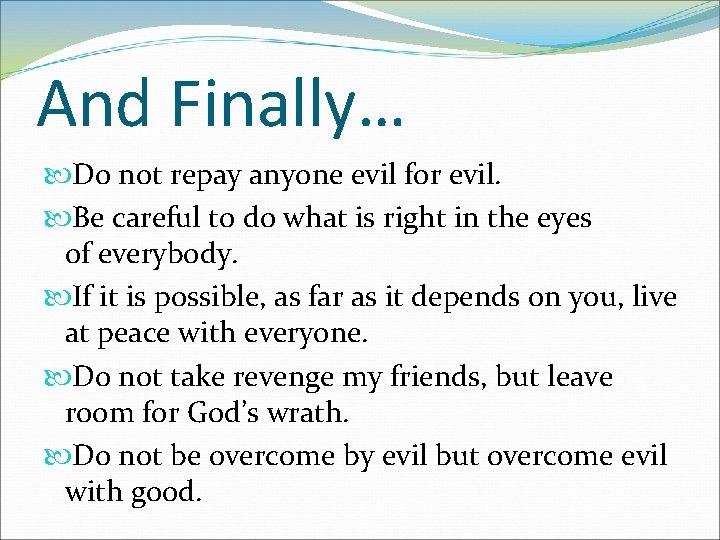 And Finally…

Do not repay anyone evil for evil.

Be careful to do what is right in the eyes of everybody.

If it is possible, as far as it depends on you, live at peace with everyone.

Do not take revenge my friends, but leave room for God's wrath.

Do not be overcome by evil but overcome evil with good.